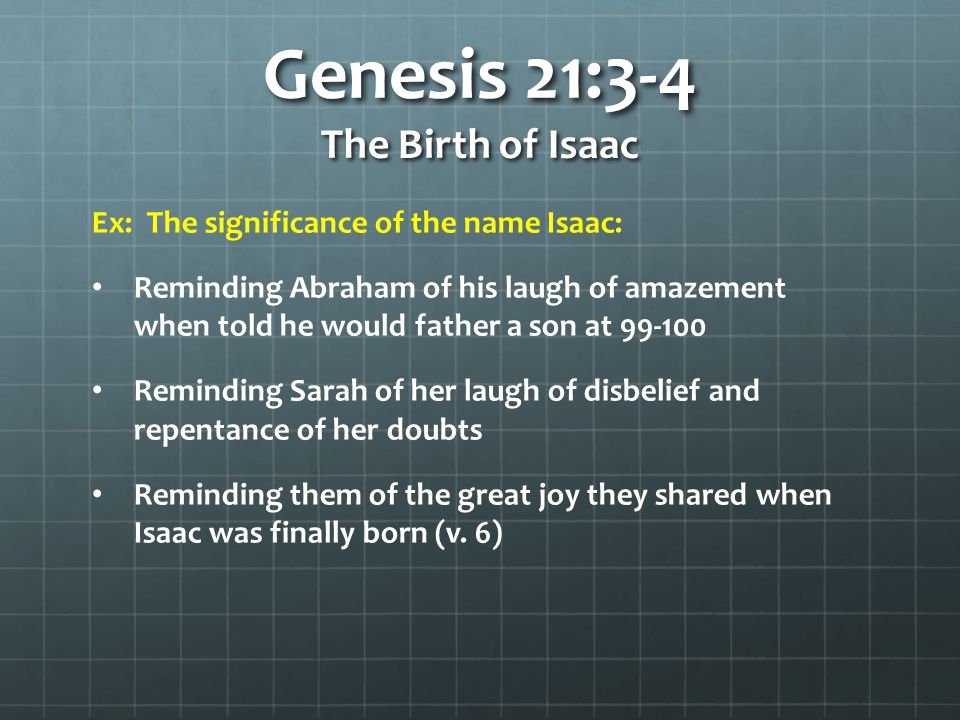 Genesis 21:3-4
The Birth of Isaac

Ex: The significance of the name Isaac:

• Reminding Abraham of his laugh of amazement when told he would father a son at 99-100

• Reminding Sarah of her laugh of disbelief and repentance of her doubts

• Reminding them of the great joy they shared when Isaac was finally born (v. 6)